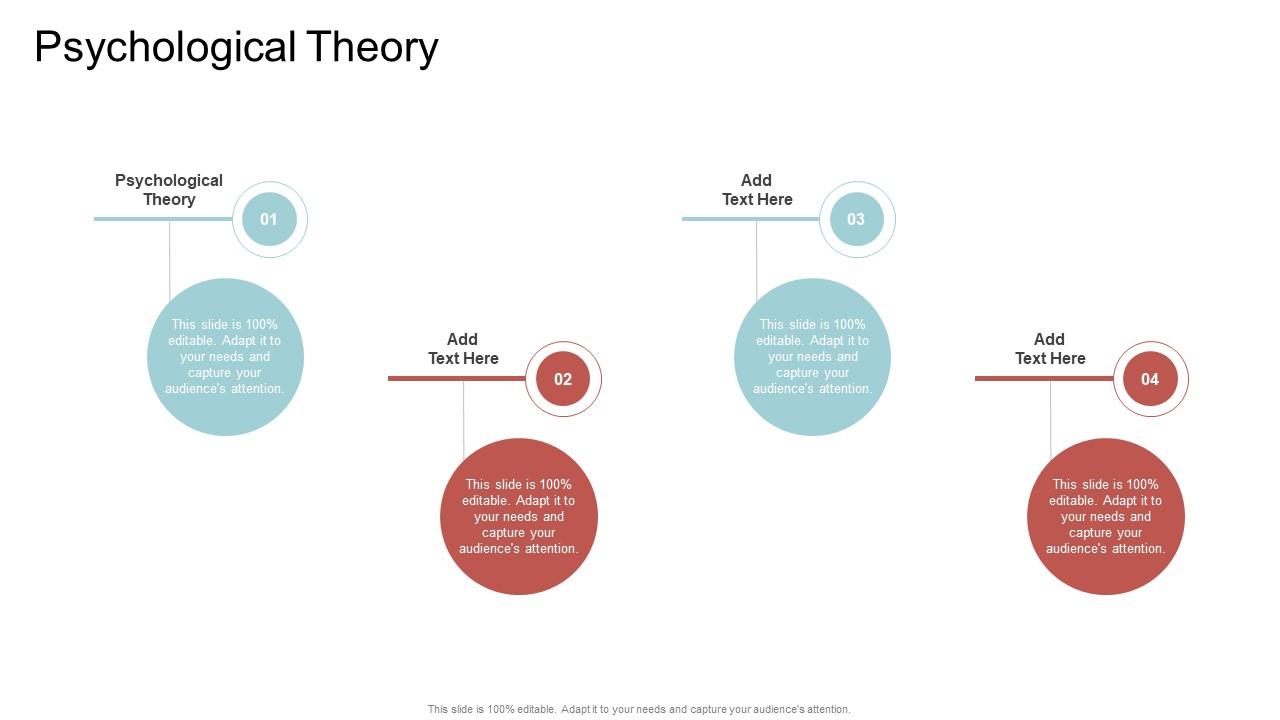 Psychological Theory

Psychological Theory

01

This slide is 100% editable. Adapt it to your needs and capture your audience's attention.

Add Text Here

02

This slide is 100% editable. Adapt it to your needs and capture your audience's attention.

Add Text Here

03

This slide is 100% editable. Adapt it to your needs and capture your audience's attention.

Add Text Here

04

This slide is 100% editable. Adapt it to your needs and capture your audience's attention.

This slide is 100% editable. Adapt it to your needs and capture your audience's attention.